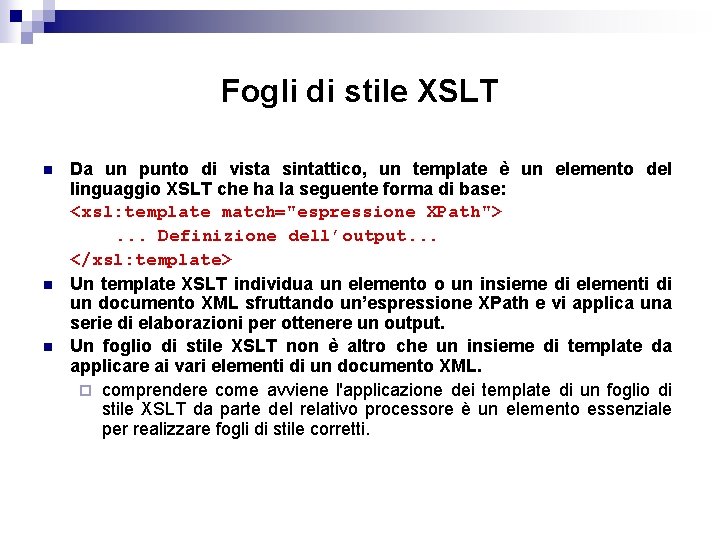 Fogli di stile XSLT

Da un punto di vista sintattico, un template è un elemento del linguaggio XSLT che ha la seguente forma di base:
<xsl:template match="espressione XPath">
... Definizione dell'output...
</xsl:template>

Un template XSLT individua un elemento o un insieme di elementi di un documento XML sfruttando un'espressione XPath e vi applica una serie di elaborazioni per ottenere un output.

Un foglio di stile XSLT non è altro che un insieme di template da applicare ai vari elementi di un documento XML.

comprendere come avviene l'applicazione dei template di un foglio di stile XSLT da parte del relativo processore è un elemento essenziale per realizzare fogli di stile corretti.